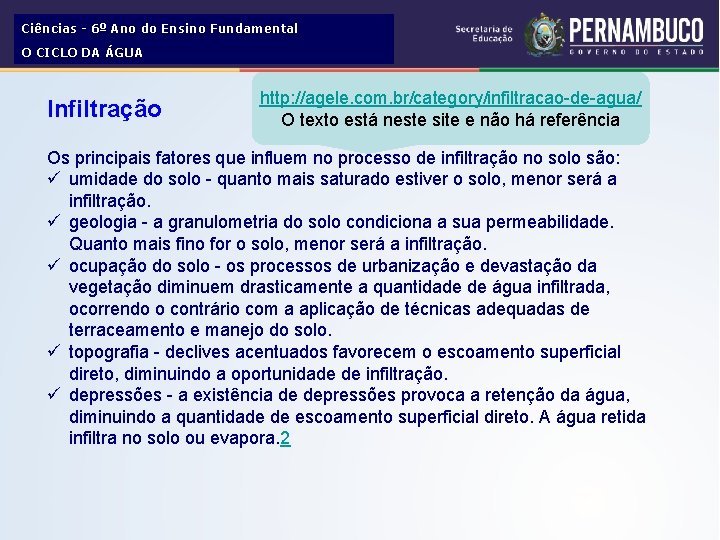 Ciências - 6º Ano do Ensino Fundamental
O CICLO DA ÁGUA

Secretaria de Educação
PERNAMBUCO
GOVERNO DO ESTADO

Infiltração

http://agele.com.br/category/infiltracao-de-agua/
O texto está neste site e não há referência

Os principais fatores que influem no processo de infiltração no solo são:
✓ umidade do solo - quanto mais saturado estiver o solo, menor será a infiltração.
✓ geologia - a granulometria do solo condiciona a sua permeabilidade. Quanto mais fino for o solo, menor será a infiltração.
✓ ocupação do solo - os processos de urbanização e devastação da vegetação diminuem drasticamente a quantidade de água infiltrada, ocorrendo o contrário com a aplicação de técnicas adequadas de terraceamento e manejo do solo.
✓ topografia - declives acentuados favorecem o escoamento superficial direto, diminuindo a oportunidade de infiltração.
✓ depressões - a existência de depressões provoca a retenção da água, diminuindo a quantidade de escoamento superficial direto. A água retida infiltra no solo ou evapora.2